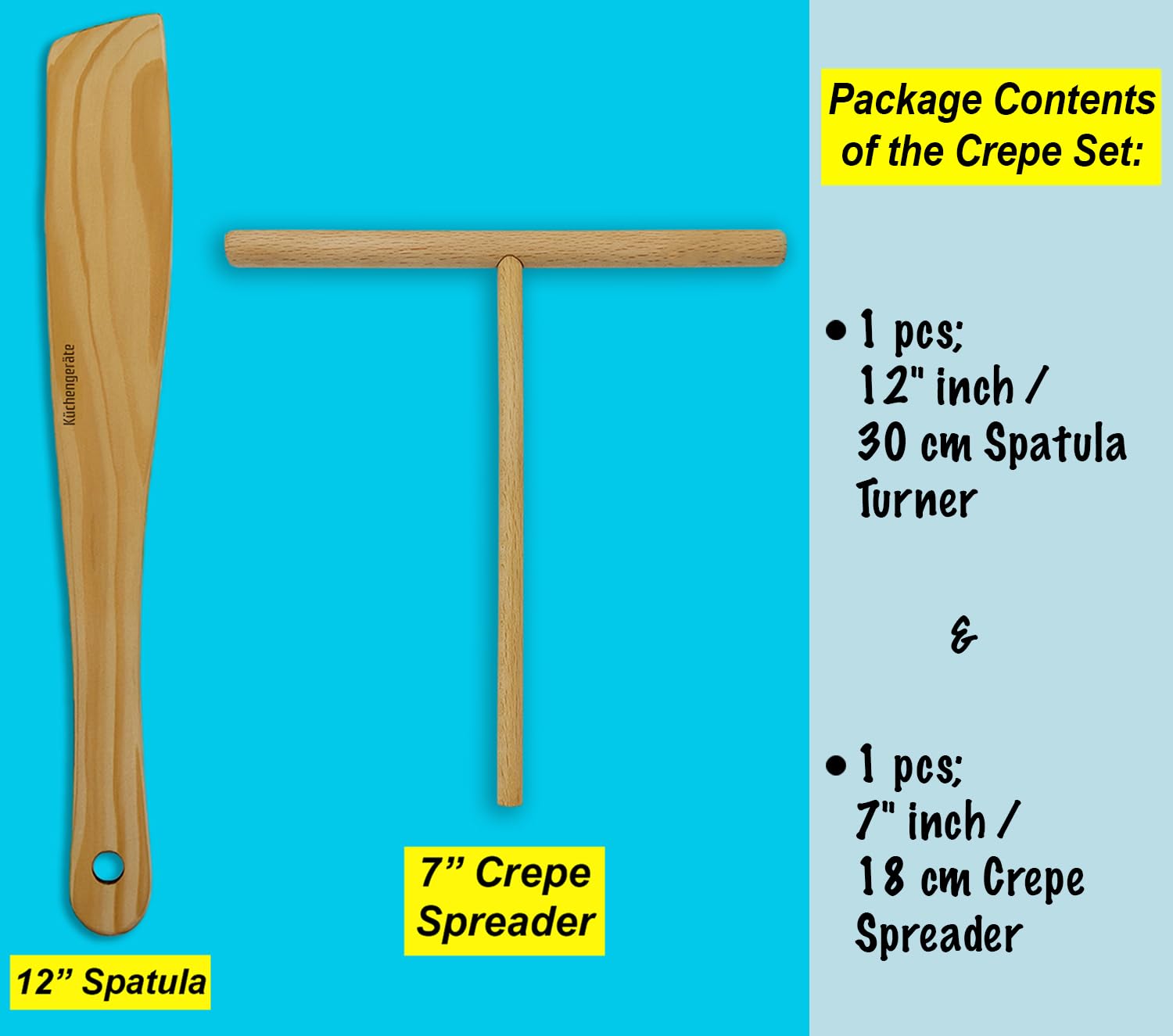 Küchengeräte

12” Spatula

7” Crepe Spreader

Package Contents of the Crepe Set:

• 1 pcs; 12" inch / 30 cm Spatula Turner

&

• 1 pcs; 7" inch / 18 cm Crepe Spreader